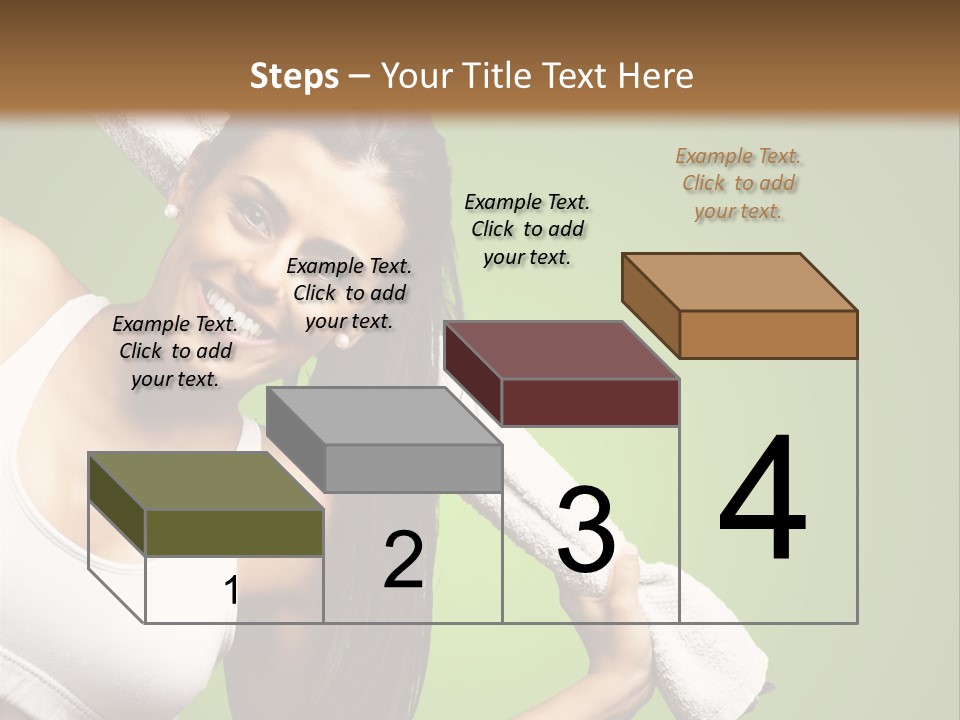 Steps – Your Title Text Here

Example Text. Click to add your text.

Example Text. Click to add your text.

Example Text. Click to add your text.

Example Text. Click to add your text.

1

2

3

4